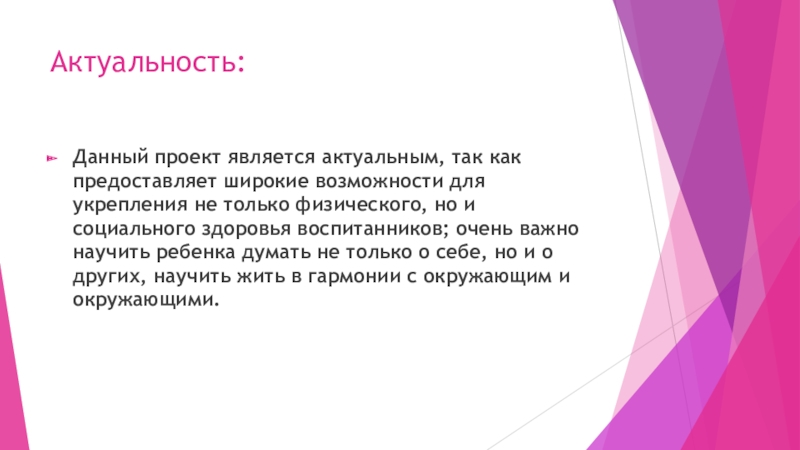 Актуальность:

Данный проект является актуальным, так как предоставляет широкие возможности для укрепления не только физического, но и социального здоровья воспитанников; очень важно научить ребенка думать не только о себе, но и о других, научить жить в гармонии с окружающим и окружающими.